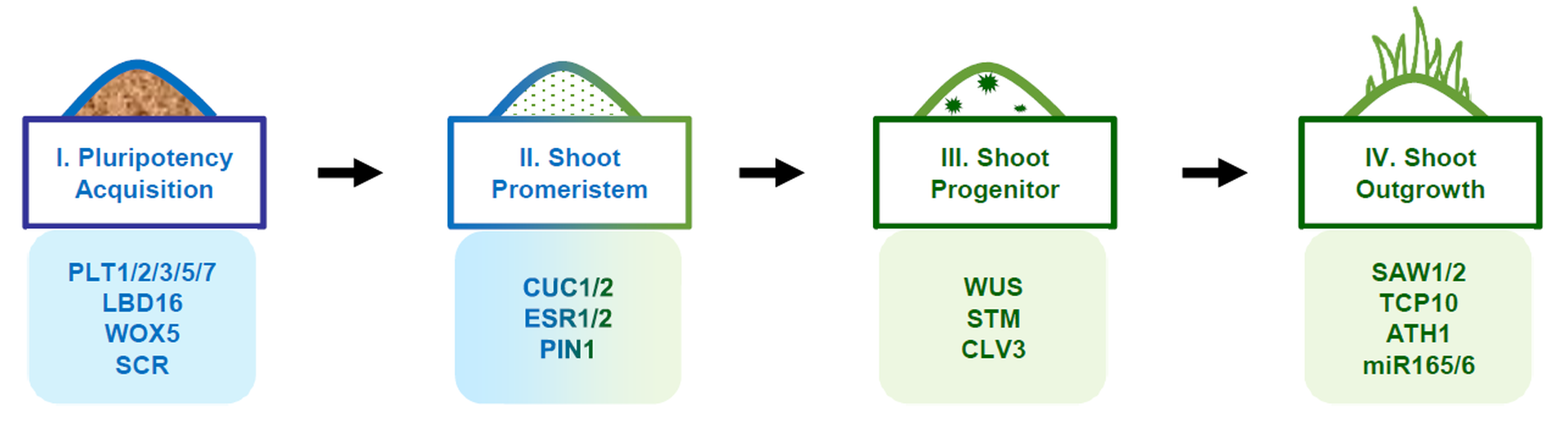 I. Pluripotency Acquisition

PLT1/2/3/5/7
LBD16
WOX5
SCR

II. Shoot Promeristem

CUC1/2
ESR1/2
PIN1

III. Shoot Progenitor

WUS
STM
CLV3

IV. Shoot Outgrowth

SAW1/2
TCP10
ATH1
miR165/6